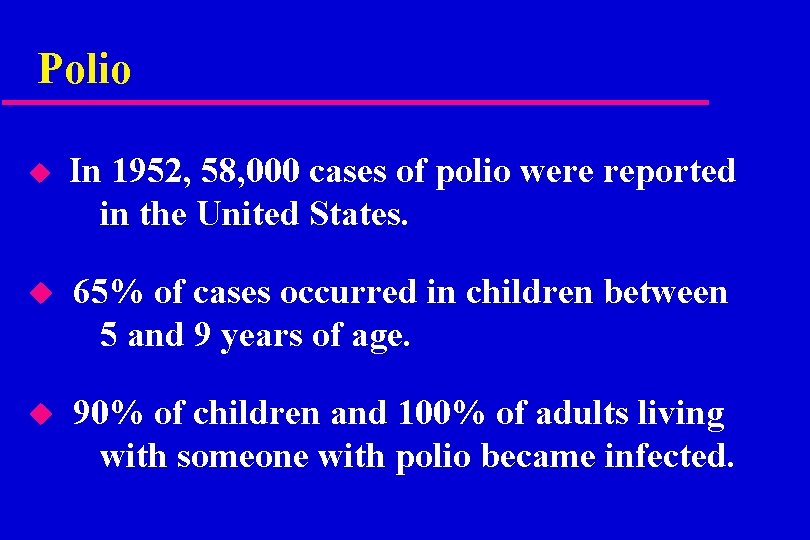 Polio

◆ In 1952, 58,000 cases of polio were reported in the United States.

◆ 65% of cases occurred in children between 5 and 9 years of age.

◆ 90% of children and 100% of adults living with someone with polio became infected.